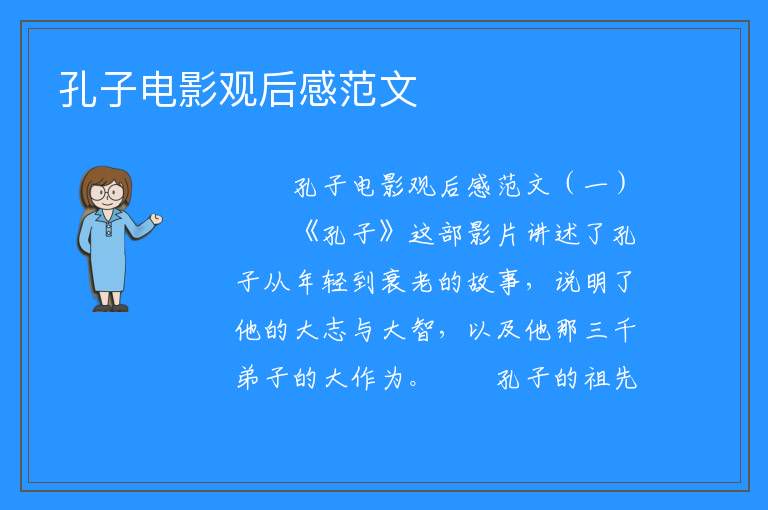 孔子电影观后感范文

孔子电影观后感范文（一）

《孔子》这部影片讲述了孔子从年轻到衰老的故事，说明了他的大志与大智，以及他那三千弟子的大作为。 孔子的祖先